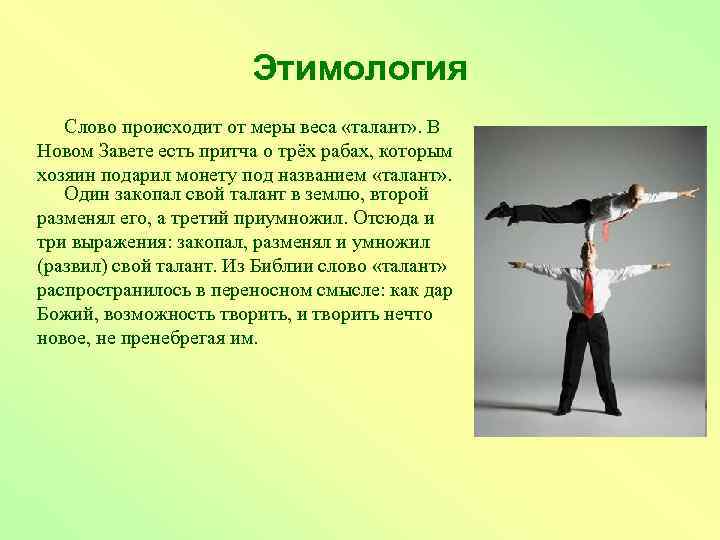 Этимология

Слово происходит от меры веса «талант». В Новом Завете есть притча о трёх рабах, которым хозяин подарил монету под названием «талант».

Один закопал свой талант в землю, второй разменял его, а третий приумножил. Отсюда и три выражения: закопал, разменял и умножил (развил) свой талант. Из Библии слово «талант» распространилось в переносном смысле: как дар Божий, возможность творить, и творить нечто новое, не пренебрегая им.